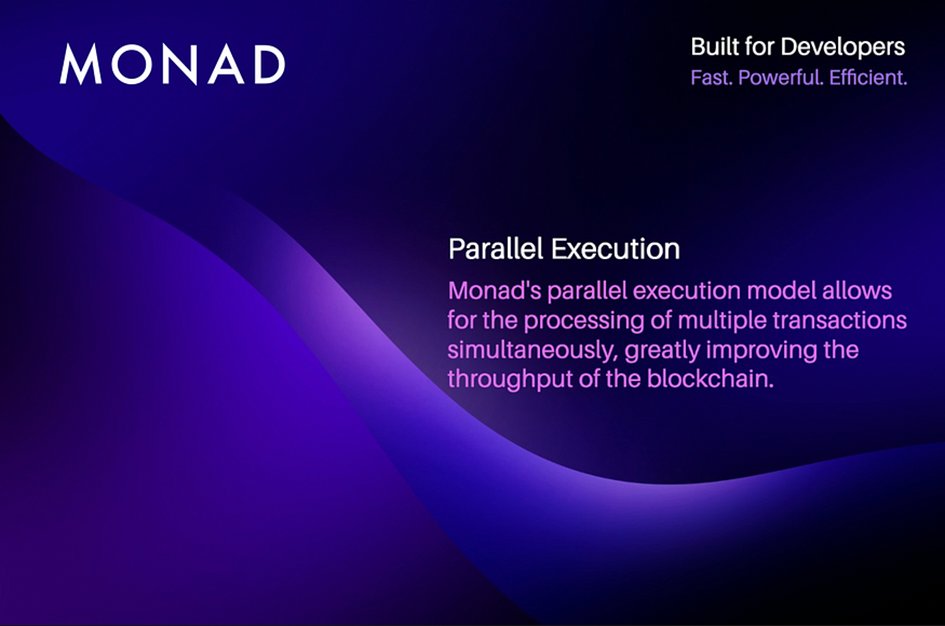 MONAD

Built for Developers
Fast. Powerful. Efficient.

Parallel Execution

Monad's parallel execution model allows for the processing of multiple transactions simultaneously, greatly improving the throughput of the blockchain.